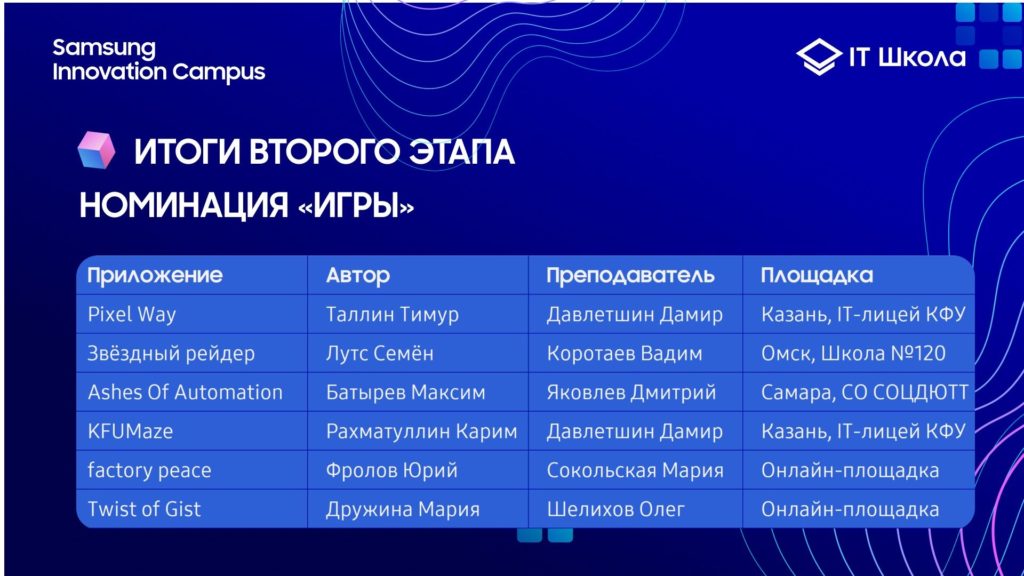 Samsung Innovation Campus

IT Школа

ИТОГИ ВТОРОГО ЭТАПА

НОМИНАЦИЯ «ИГРЫ»

| Приложение | Автор | Преподаватель | Площадка |
|---|---|---|---|
| Pixel Way | Таллин Тимур | Давлетшин Дамир | Казань, IT-лицей КФУ |
| Звёздный рейдер | Лутс Семён | Коротаев Вадим | Омск, Школа №120 |
| Ashes Of Automation | Батырев Максим | Яковлев Дмитрий | Самара, СО СОЦДЮТТ |
| KFUMaze | Рахматуллин Карим | Давлетшин Дамир | Казань, IT-лицей КФУ |
| factory peace | Фролов Юрий | Сокольская Мария | Онлайн-площадка |
| Twist of Gist | Дружина Мария | Шелихов Олег | Онлайн-площадка |